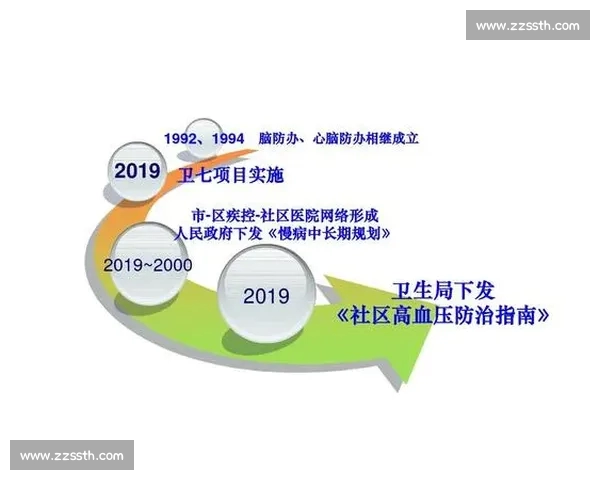 www.zzssth.com

1992、1994 脑防办、心脑防办相继成立

2019 卫七项目实施

市-区疾控-社区医院网络形成
人民政府下发《慢病中长期规划》

2019~2000

2019

卫生局下发
《社区高血压防治指南》

www.zzssth.com